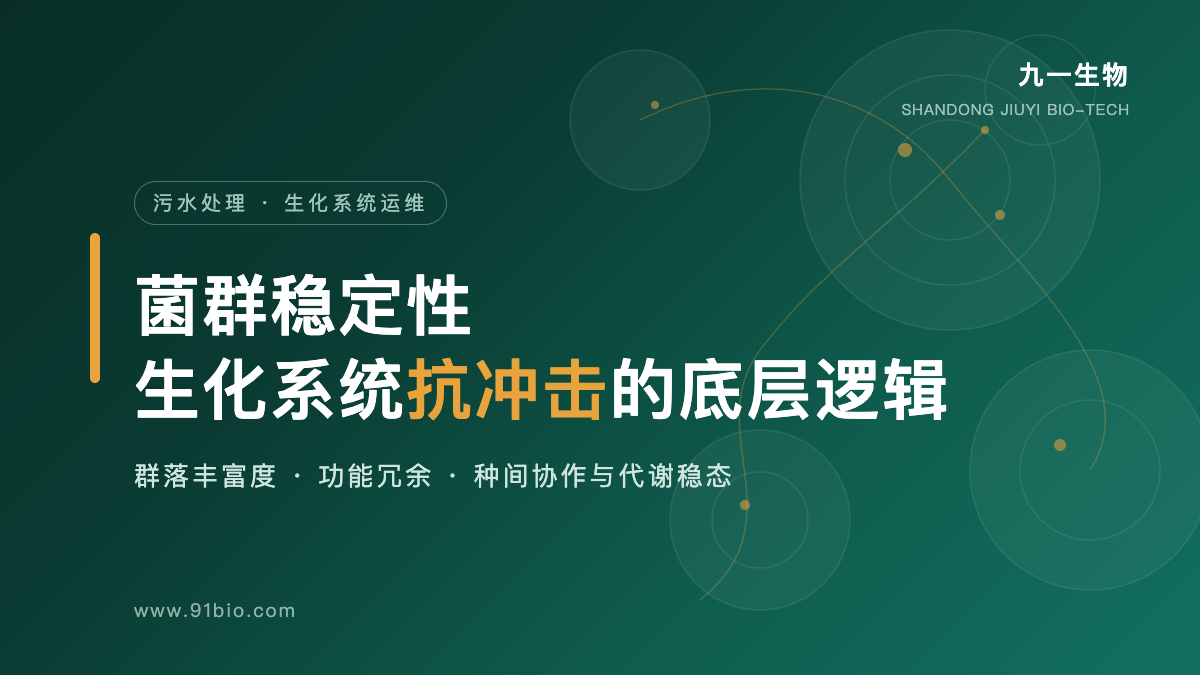 九一生物
SHANDONG JIUYI BIO-TECH

污水处理 · 生化系统运维

菌群稳定性
生化系统抗冲击的底层逻辑

群落丰富度 · 功能冗余 · 种间协作与代谢稳态

www.91bio.com